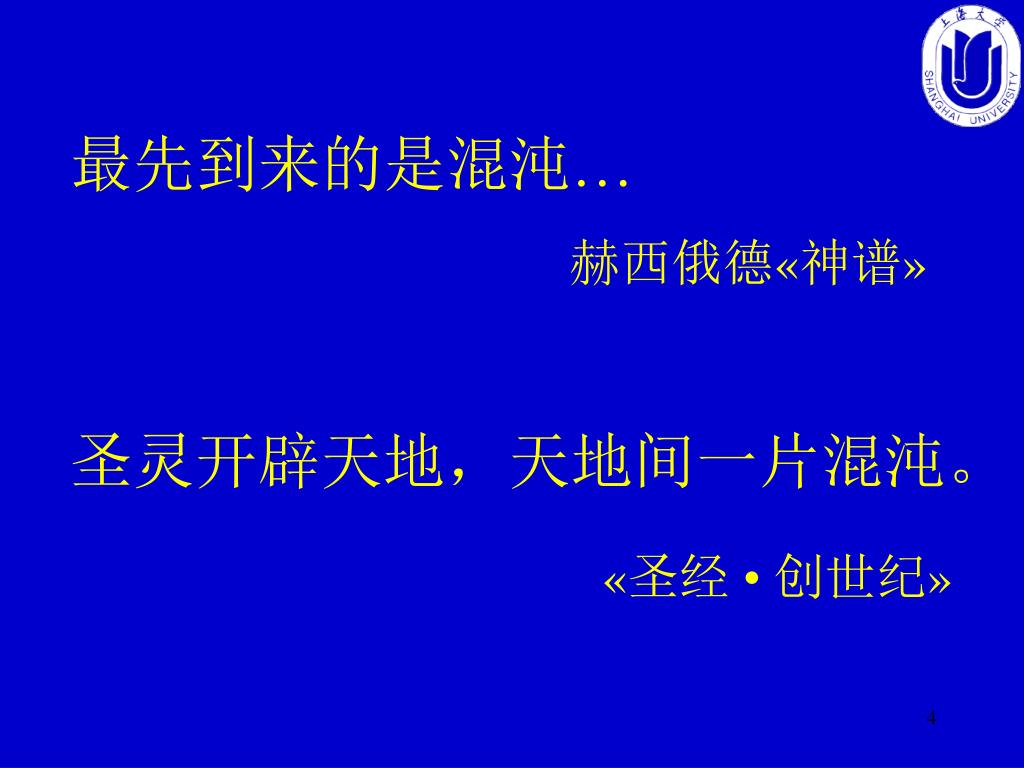 上海大学
SHANGHAI UNIVERSITY

最先到来的是混沌…

赫西俄德«神谱»

圣灵开辟天地，天地间一片混沌。

«圣经 • 创世纪»

4